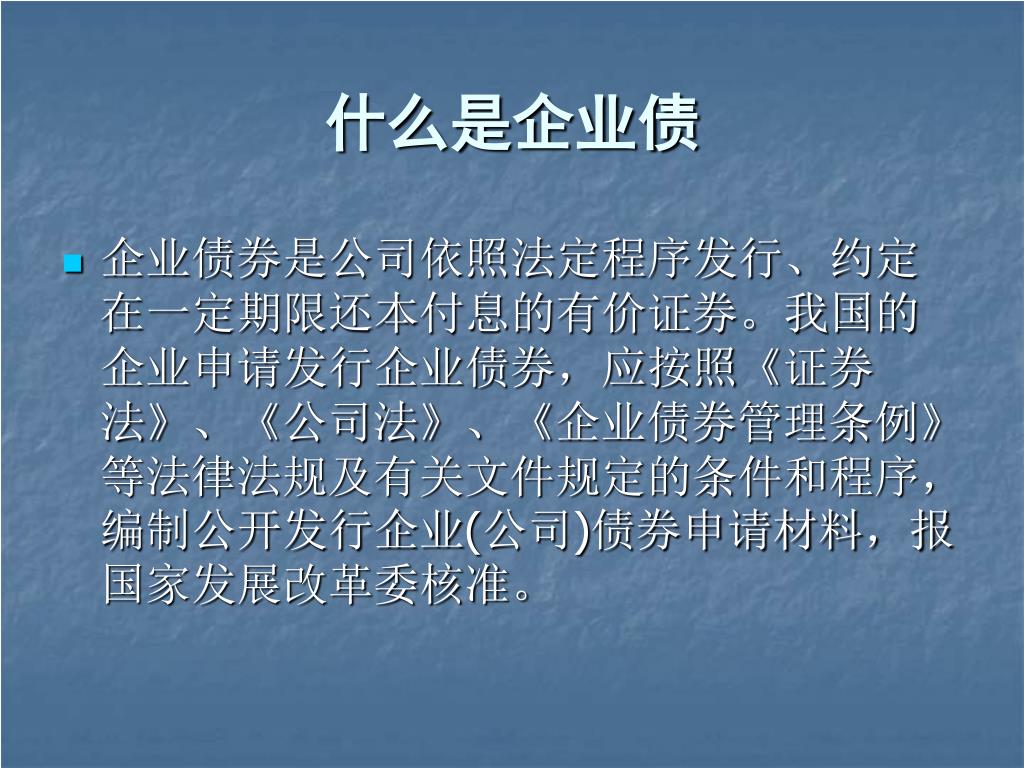 什么是企业债

企业债券是公司依照法定程序发行、约定在一定期限还本付息的有价证券。我国的企业申请发行企业债券，应按照《证券法》、《公司法》、《企业债券管理条例》等法律法规及有关文件规定的条件和程序，编制公开发行企业(公司)债券申请材料，报国家发展改革委核准。